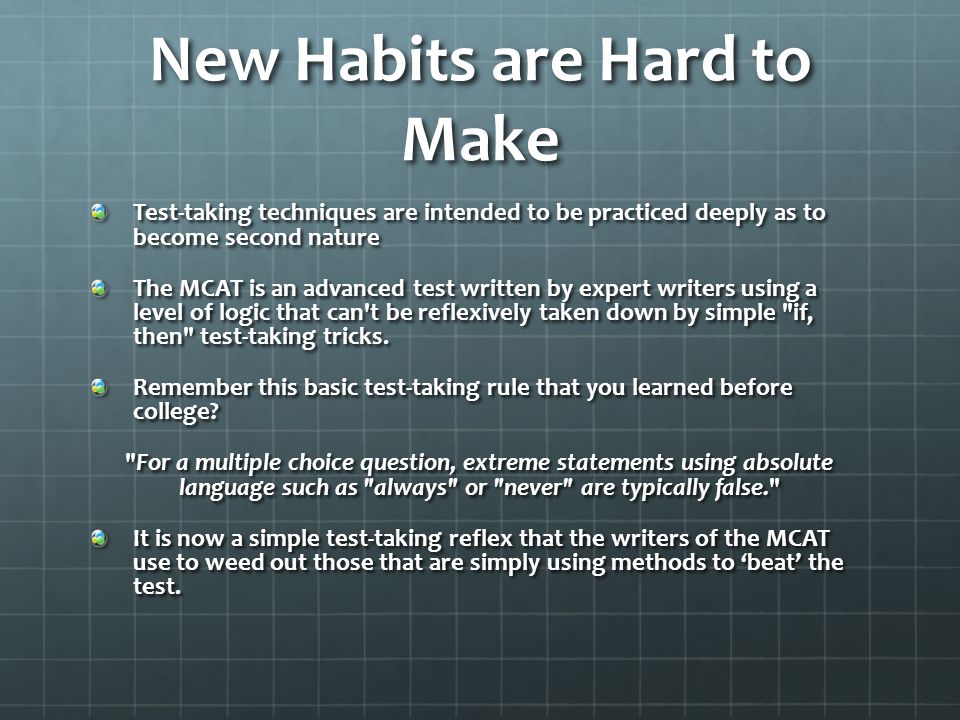 New Habits are Hard to Make

Test-taking techniques are intended to be practiced deeply as to become second nature

The MCAT is an advanced test written by expert writers using a level of logic that can't be reflexively taken down by simple "if, then" test-taking tricks.

Remember this basic test-taking rule that you learned before college?

"For a multiple choice question, extreme statements using absolute language such as "always" or "never" are typically false."

It is now a simple test-taking reflex that the writers of the MCAT use to weed out those that are simply using methods to ‘beat’ the test.